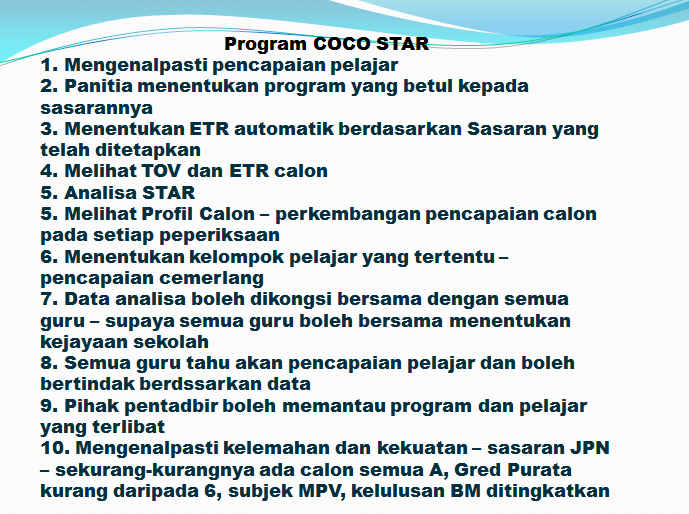 Program COCO STAR

1. Mengenalpasti pencapaian pelajar
2. Panitia menentukan program yang betul kepada sasarannya
3. Menentukan ETR automatik berdasarkan Sasaran yang telah ditetapkan
4. Melihat TOV dan ETR calon
5. Analisa STAR
5. Melihat Profil Calon – perkembangan pencapaian calon pada setiap peperiksaan
6. Menentukan kelompok pelajar yang tertentu – pencapaian cemerlang
7. Data analisa boleh dikongsi bersama dengan semua guru – supaya semua guru boleh bersama menentukan kejayaan sekolah
8. Semua guru tahu akan pencapaian pelajar dan boleh bertindak berdssarkan data
9. Pihak pentadbir boleh memantau program dan pelajar yang terlibat
10. Mengenalpasti kelemahan dan kekuatan – sasaran JPN – sekurang-kurangnya ada calon semua A, Gred Purata kurang daripada 6, subjek MPV, kelulusan BM ditingkatkan